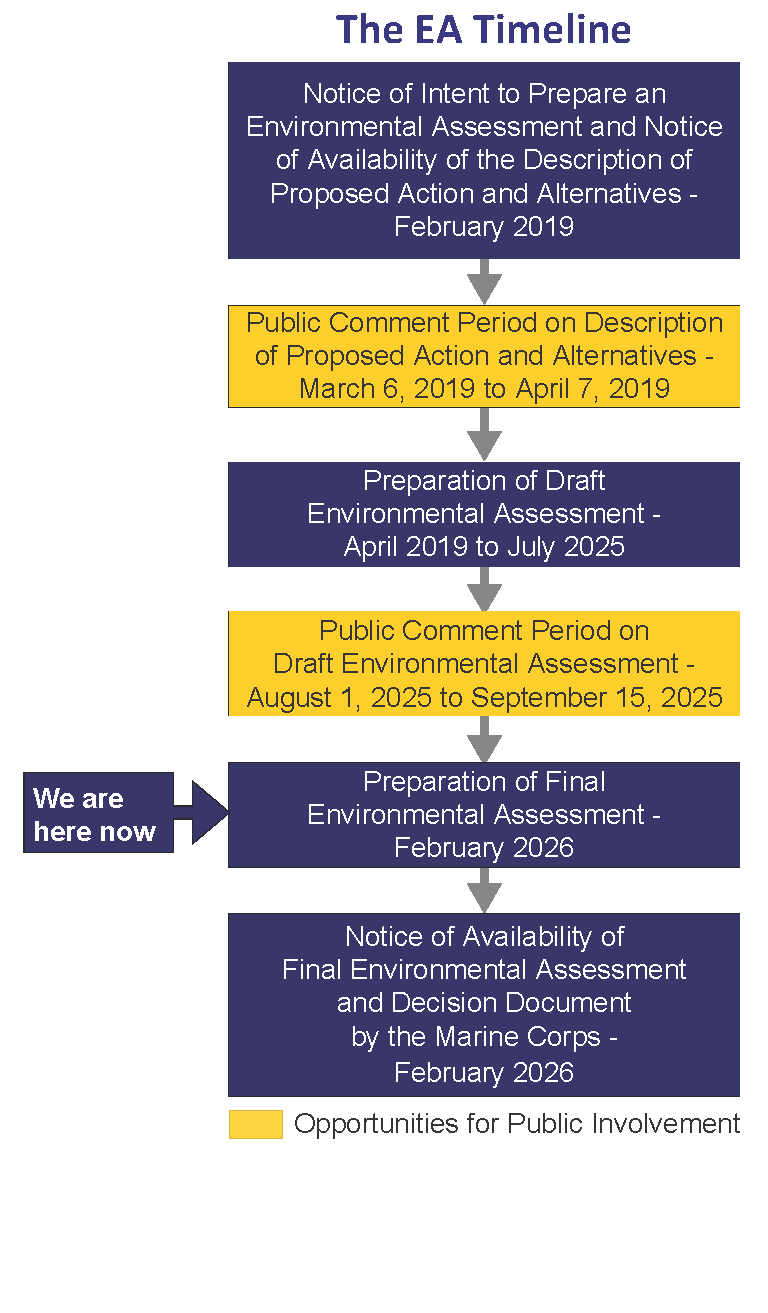 The EA Timeline

Notice of Intent to Prepare an Environmental Assessment and Notice of Availability of the Description of Proposed Action and Alternatives - February 2019

Public Comment Period on Description of Proposed Action and Alternatives - March 6, 2019 to April 7, 2019

Preparation of Draft Environmental Assessment - April 2019 to July 2025

Public Comment Period on Draft Environmental Assessment - August 1, 2025 to September 15, 2025

We are here now

Preparation of Final Environmental Assessment - February 2026

Notice of Availability of Final Environmental Assessment and Decision Document by the Marine Corps - February 2026

Opportunities for Public Involvement